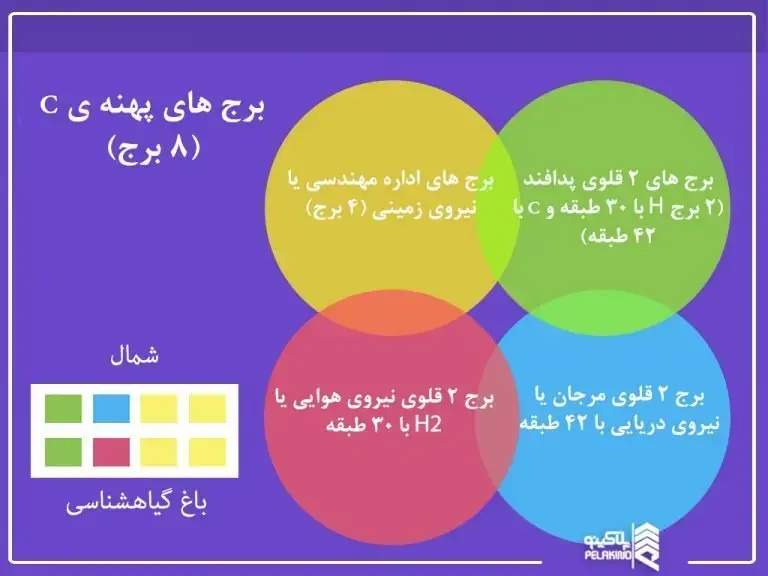 برج های پهنه ی C
(۸ برج)

برج های ۲ قلوی پدافند (۲ برج H با ۳۰ طبقه و C با ۴۲ طبقه)

برج های اداره مهندسی یا نیروی زمینی (۴ برج)

برج ۲ قلوی مرجان یا نیروی دریایی با ۴۲ طبقه

برج ۲ قلوی نیروی هوایی یا H2 با ۳۰ طبقه

شمال

باغ گیاهشناسی

پلاکینو
PELAKINO